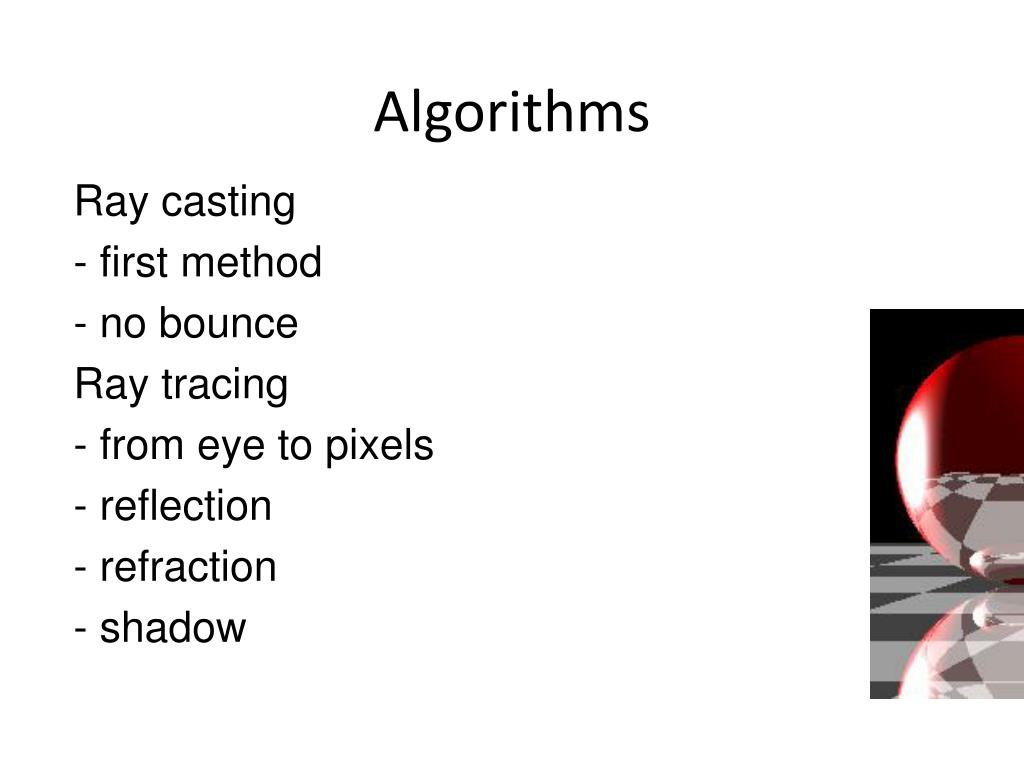 Algorithms

Ray casting
- first method
- no bounce
Ray tracing
- from eye to pixels
- reflection
- refraction
- shadow